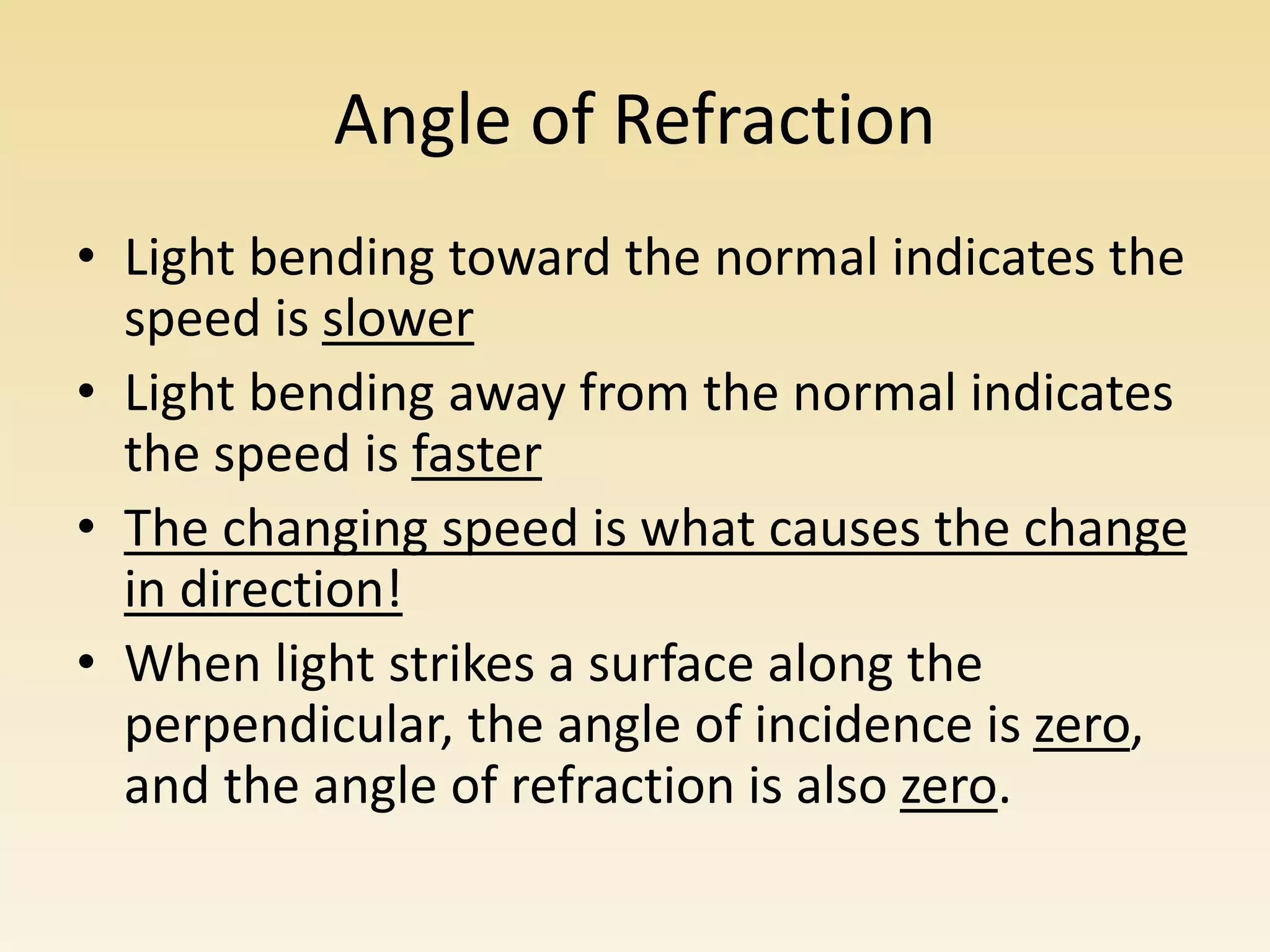 Angle of Refraction

• Light bending toward the normal indicates the speed is slower
• Light bending away from the normal indicates the speed is faster
• The changing speed is what causes the change in direction!
• When light strikes a surface along the perpendicular, the angle of incidence is zero, and the angle of refraction is also zero.